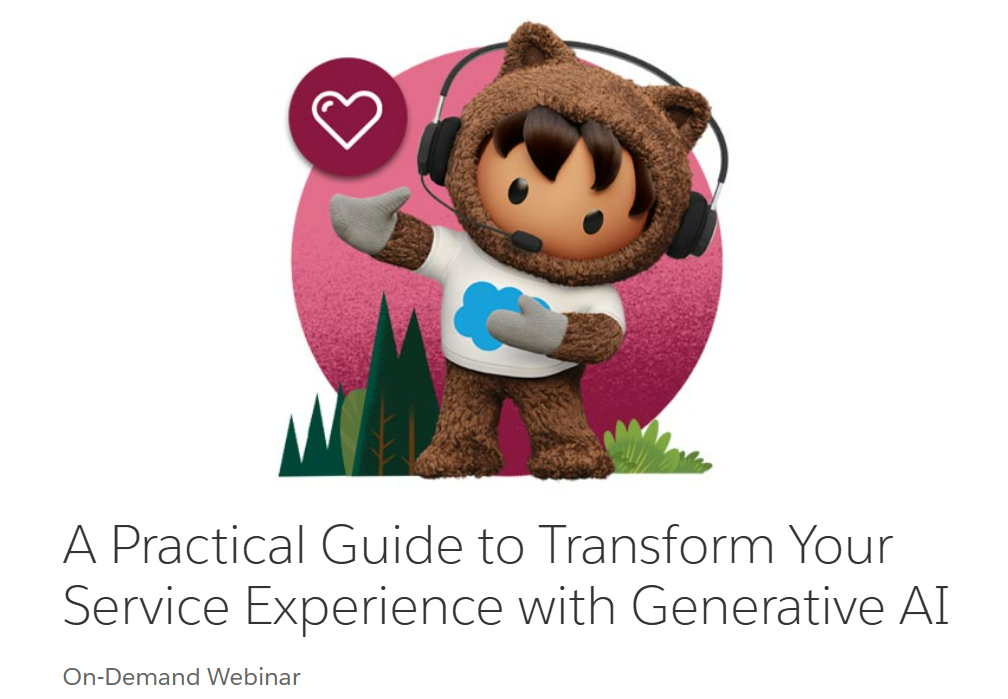 A Practical Guide to Transform Your Service Experience with Generative AI

On-Demand Webinar